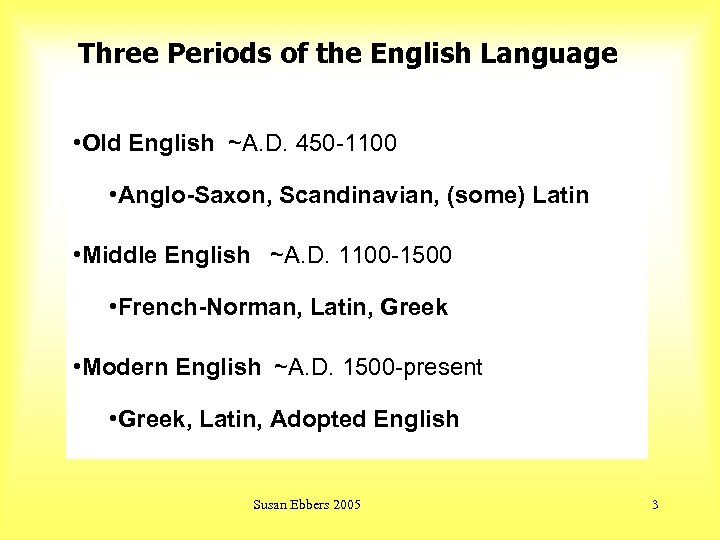 Three Periods of the English Language

•Old English ~A.D. 450-1100

•Anglo-Saxon, Scandinavian, (some) Latin

•Middle English ~A.D. 1100-1500

•French-Norman, Latin, Greek

•Modern English ~A.D. 1500-present

•Greek, Latin, Adopted English

Susan Ebbers 2005

3